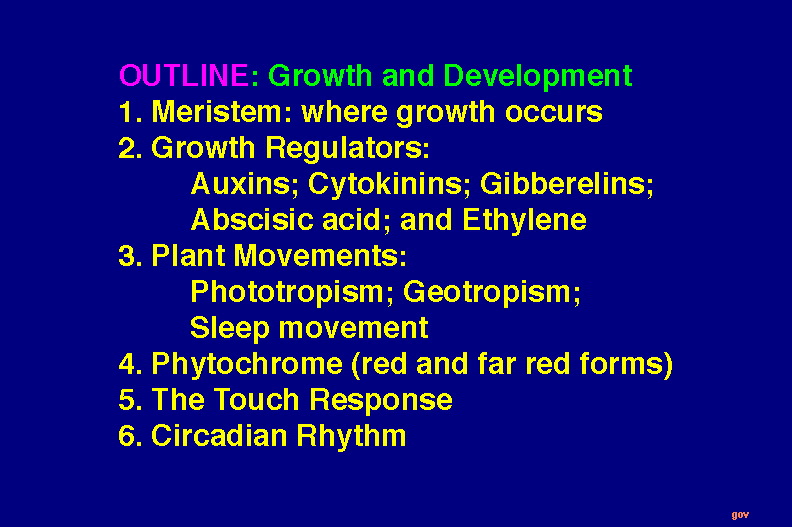 OUTLINE: Growth and Development

1. Meristem: where growth occurs

2. Growth Regulators:
Auxins; Cytokinins; Gibberelins;
Abscisic acid; and Ethylene

3. Plant Movements:
Phototropism; Geotropism;
Sleep movement

4. Phytochrome (red and far red forms)

5. The Touch Response

6. Circadian Rhythm

gov